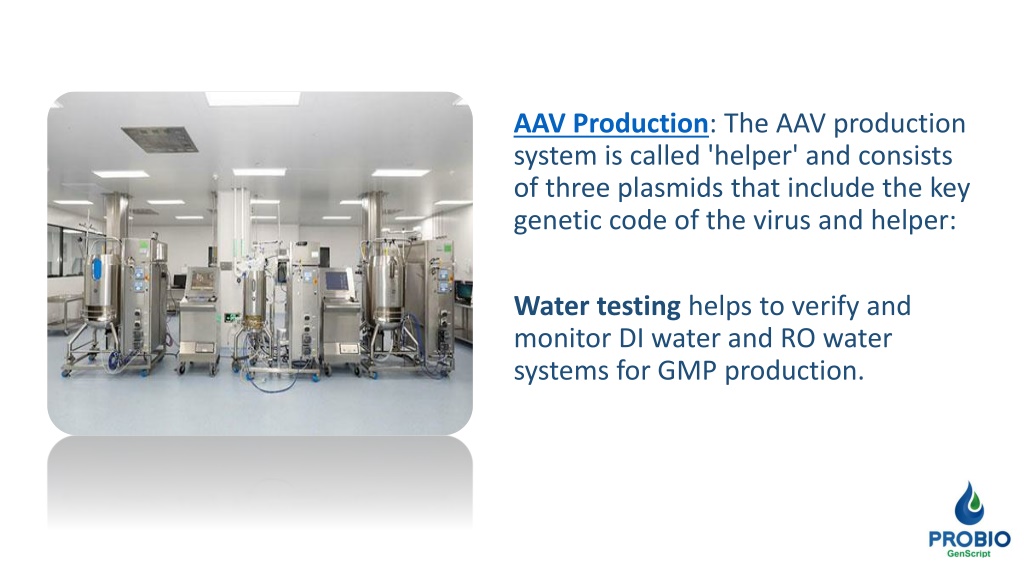 AAV Production: The AAV production system is called 'helper' and consists of three plasmids that include the key genetic code of the virus and helper:

Water testing helps to verify and monitor DI water and RO water systems for GMP production.

PROBIO
GenScript